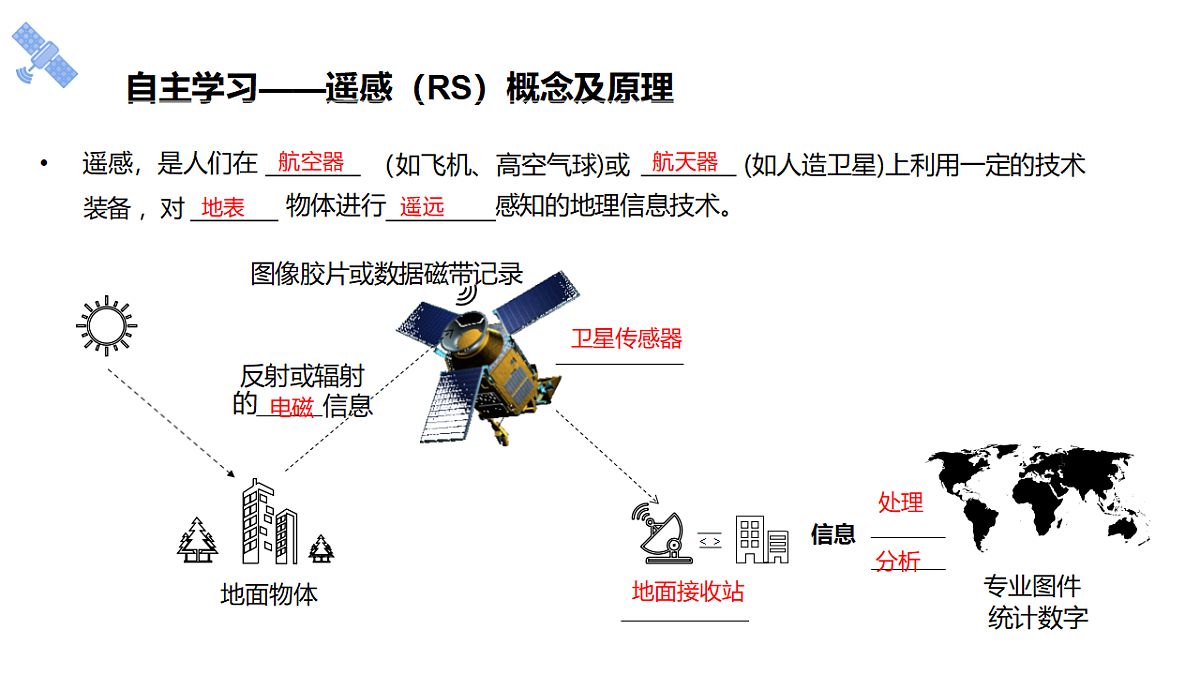 自主学习——遥感（RS）概念及原理

• 遥感，是人们在 航空器 (如飞机、高空气球)或 航天器 (如人造卫星)上利用一定的技术装备，对 地表 物体进行 遥远 感知的地理信息技术。

图像胶片或数据磁带记录

卫星传感器

反射或辐射的 电磁 信息

地面物体

地面接收站

信息

处理

分析

专业图件
统计数字